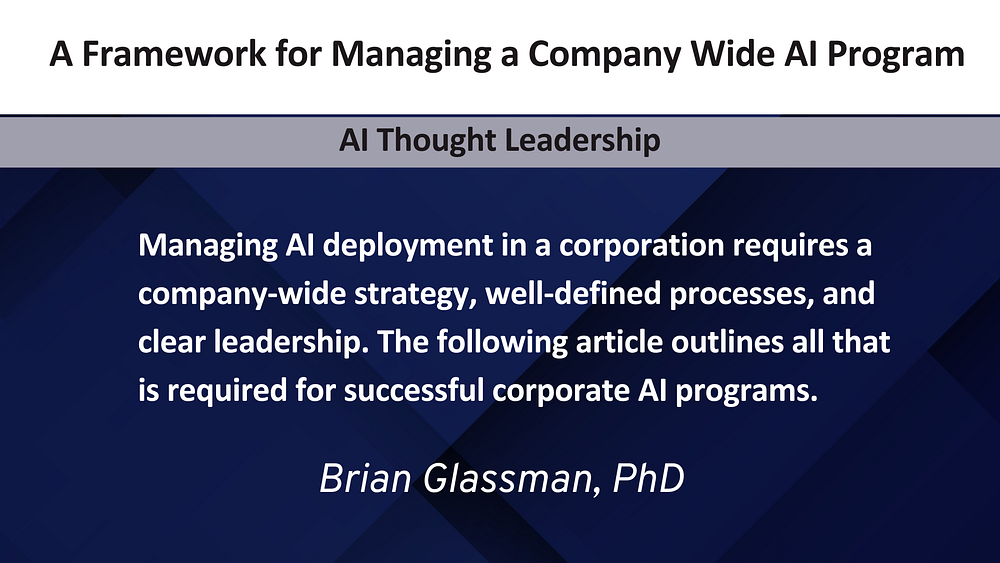 A Framework for Managing a Company Wide AI Program

AI Thought Leadership

Managing AI deployment in a corporation requires a company-wide strategy, well-defined processes, and clear leadership. The following article outlines all that is required for successful corporate AI programs.

Brian Glassman, PhD